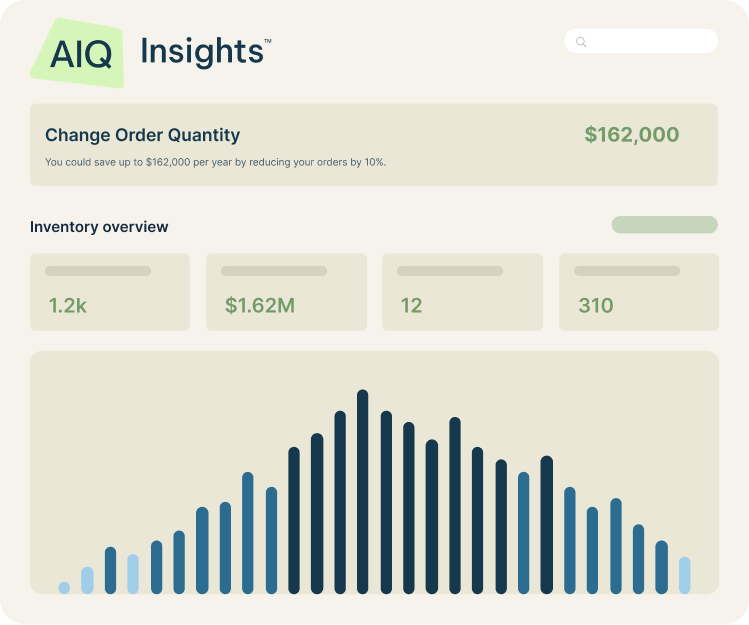 AIQ Insights™

Change Order Quantity

$162,000

You could save up to $162,000 per year by reducing your orders by 10%.

Inventory overview

1.2k

$1.62M

12

310